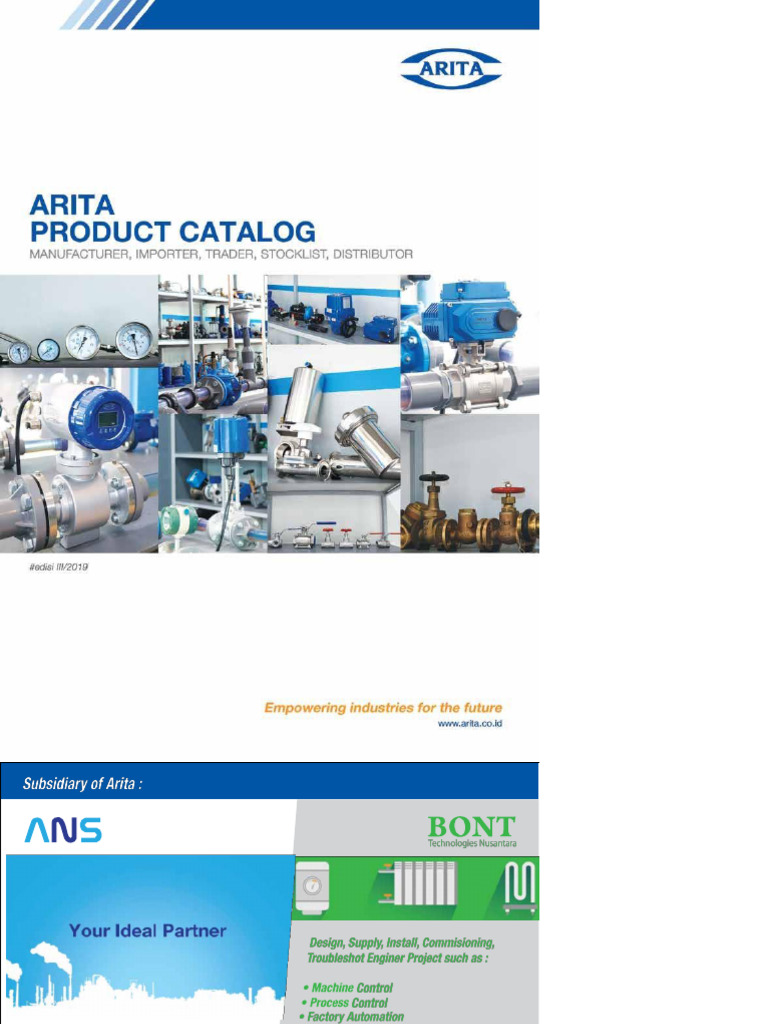 ARITA

ARITA
PRODUCT CATALOG
MANUFACTURER, IMPORTER, TRADER, STOCKLIST, DISTRIBUTOR

#edisi III/2019

Empowering industries for the future
www.arita.co.id

Subsidiary of Arita :

ANS

Your Ideal Partner

BONT
Technologies Nusantara

Design, Supply, Install, Commisioning, Troubleshot Enginer Project such as :

• Machine Control
• Process Control
• Factory Automation